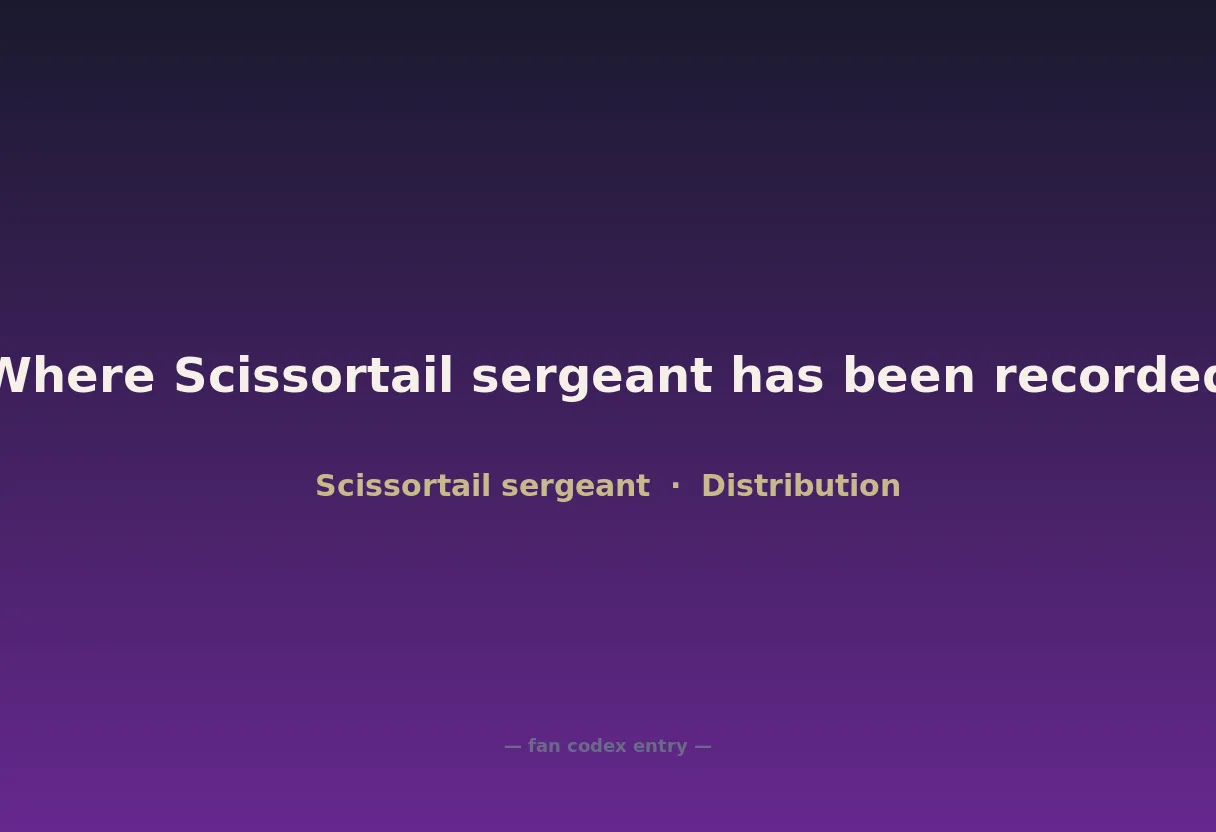 Where Scissortail sergeant has been recorded

Scissortail sergeant · Distribution

— fan codex entry —